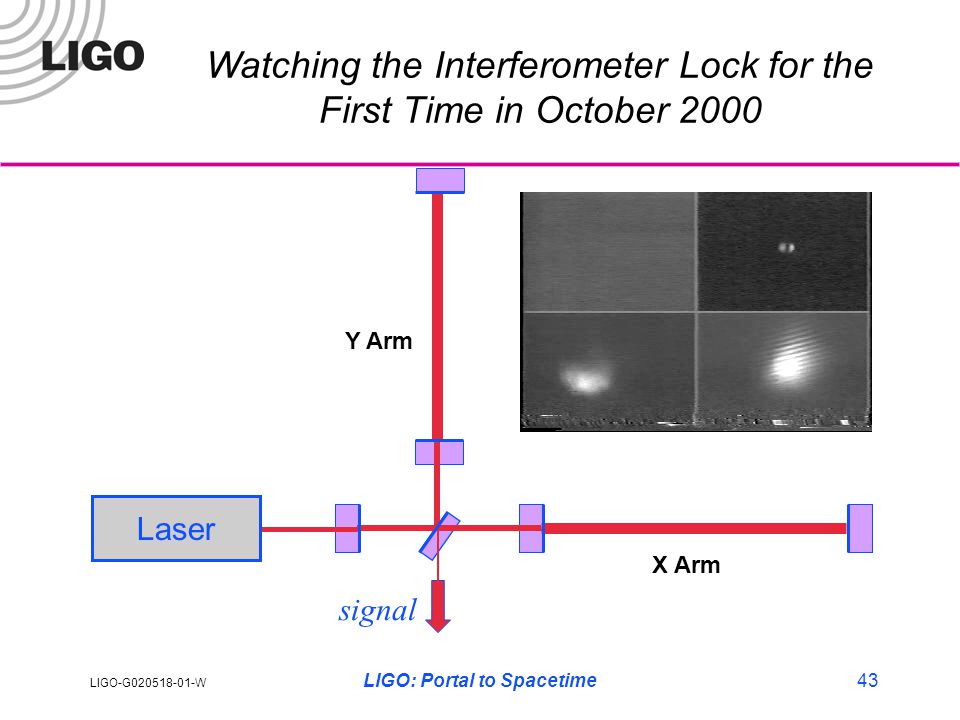 LIGO

Watching the Interferometer Lock for the First Time in October 2000

Y Arm

Laser

X Arm

signal

LIGO-G020518-01-W

LIGO: Portal to Spacetime

43